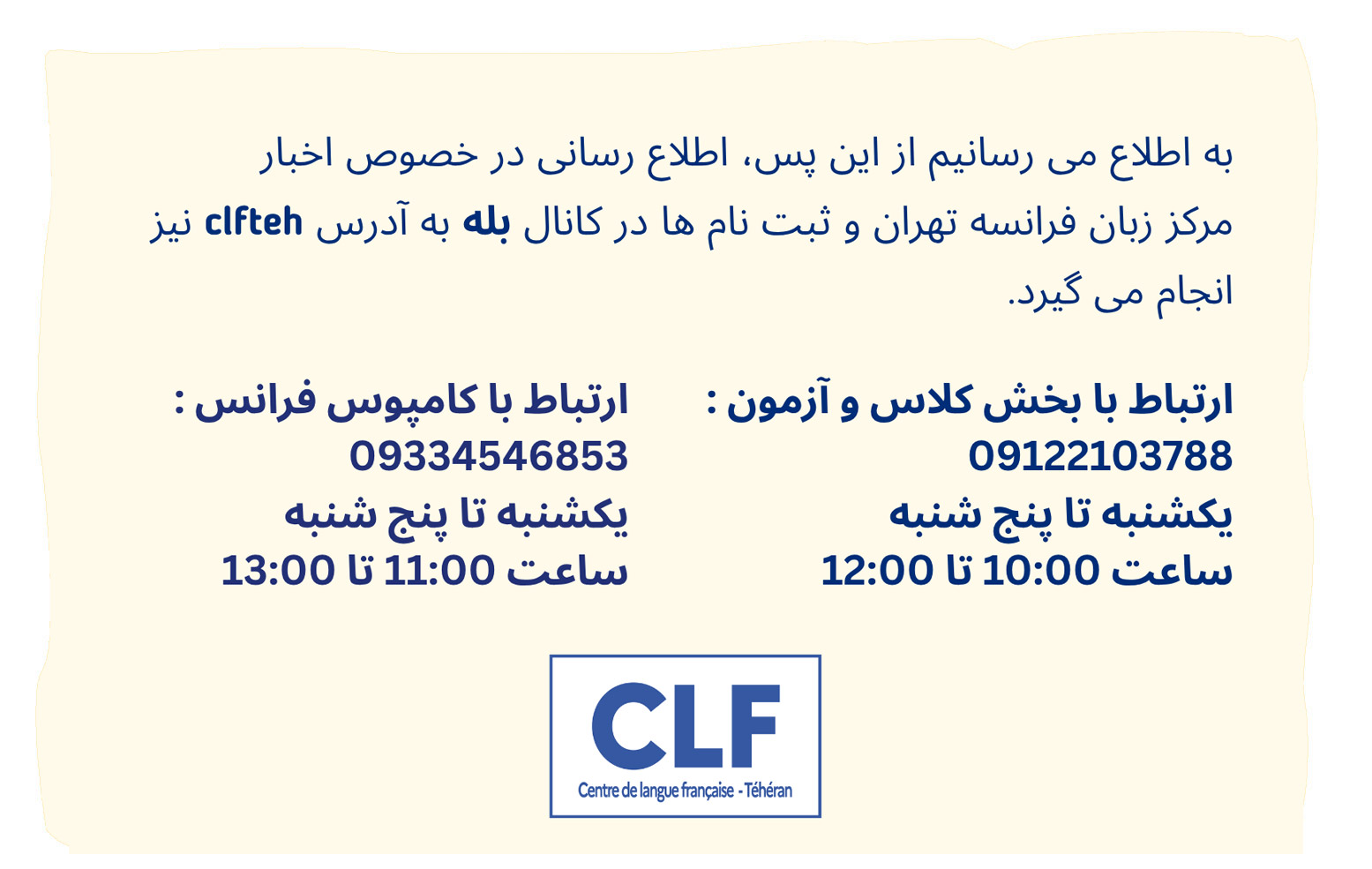 به اطلاع می رسانیم از این پس، اطلاع رسانی در خصوص اخبار مرکز زبان فرانسه تهران و ثبت نام ها در کانال بله به آدرس clfteh نیز انجام می گیرد.

ارتباط با بخش کلاس و آزمون :
09122103788
یکشنبه تا پنج شنبه
ساعت 10:00 تا 12:00

ارتباط با کامپوس فرانس :
09334546853
یکشنبه تا پنج شنبه
ساعت 11:00 تا 13:00

CLF
Centre de langue française - Téhéran